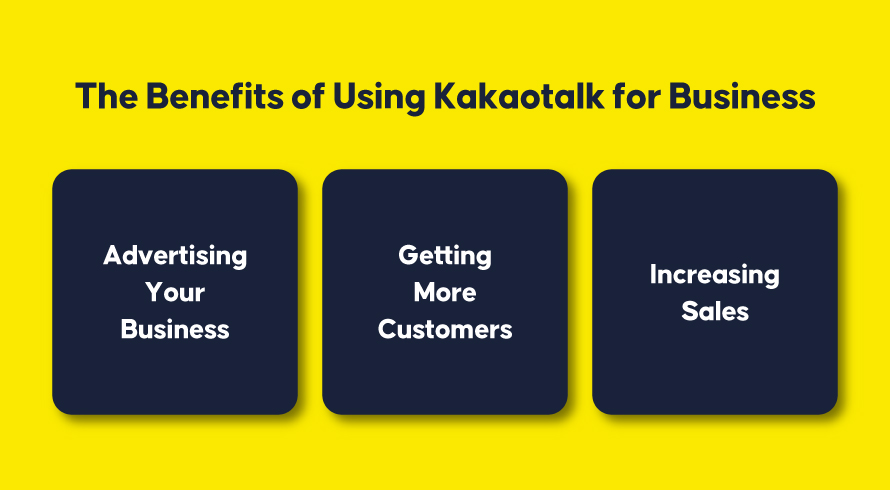 The Benefits of Using Kakaotalk for Business

Advertising Your Business

Getting More Customers

Increasing Sales